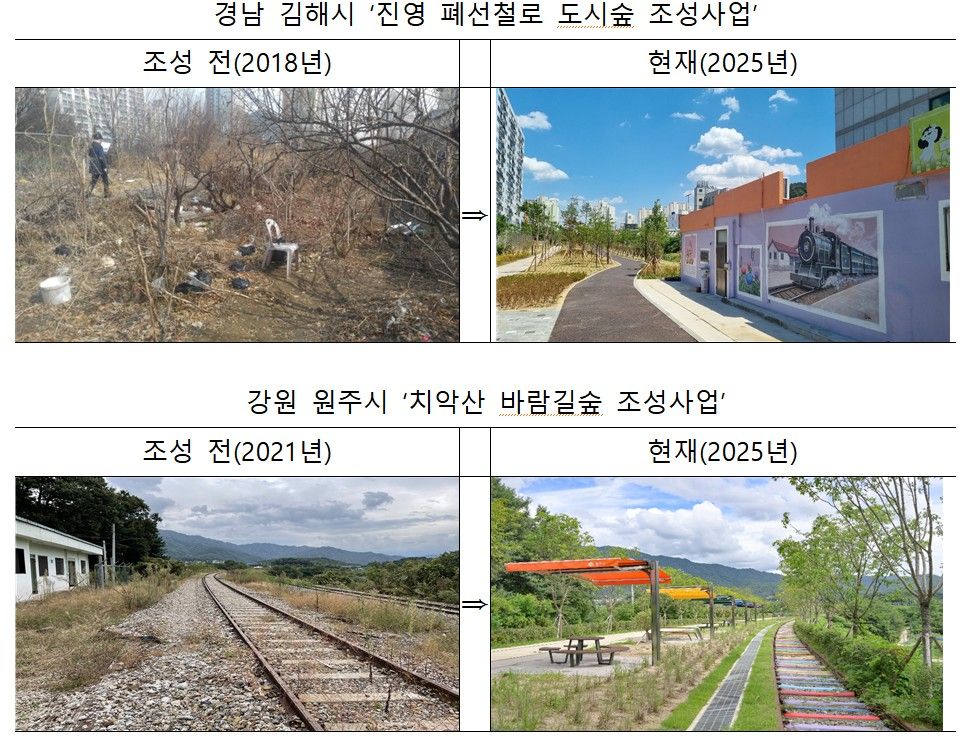 경남 김해시 '진영 폐선철로 도시숲 조성사업'

| 조성 전(2018년) |  | 현재(2025년) |
|---|---|---|
|  | ⇒ |  |

강원 원주시 '치악산 바람길숲 조성사업'

| 조성 전(2021년) |  | 현재(2025년) |
|---|---|---|
|  | ⇒ |  |